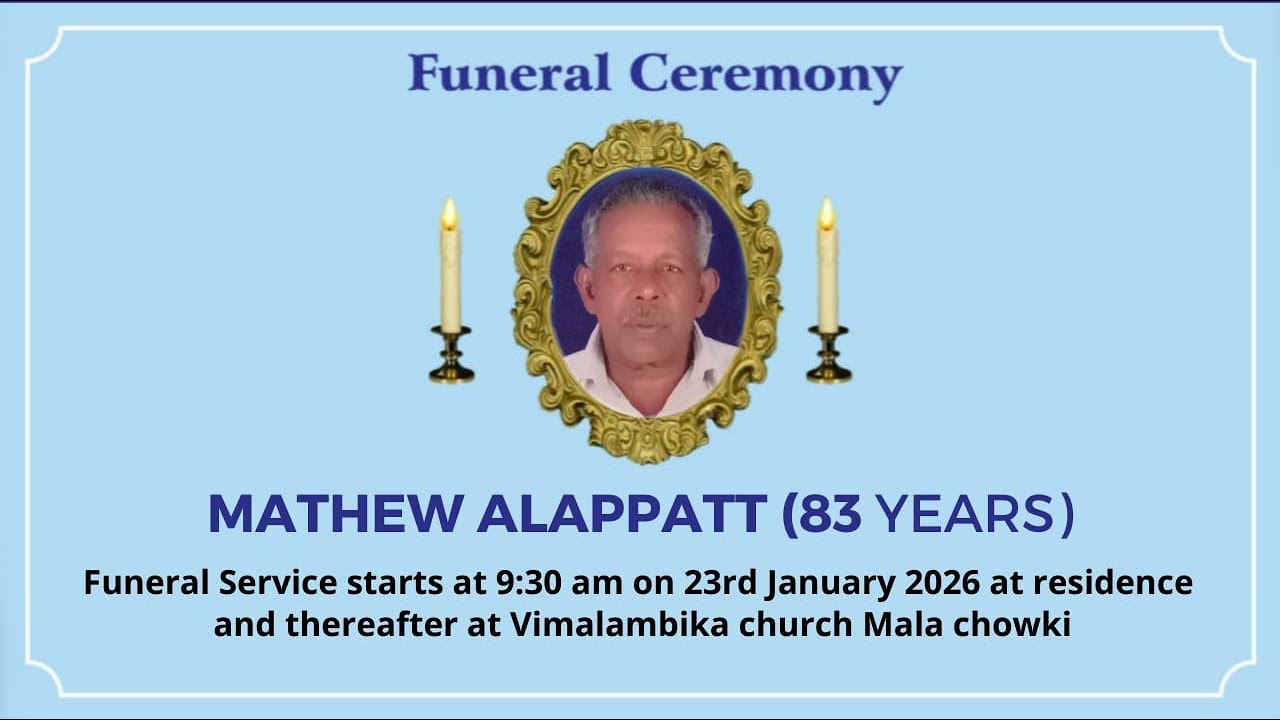 Funeral Ceremony

MATHEW ALAPPATT (83 YEARS)

Funeral Service starts at 9:30 am on 23rd January 2026 at residence and thereafter at Vimalambika church Mala chowki